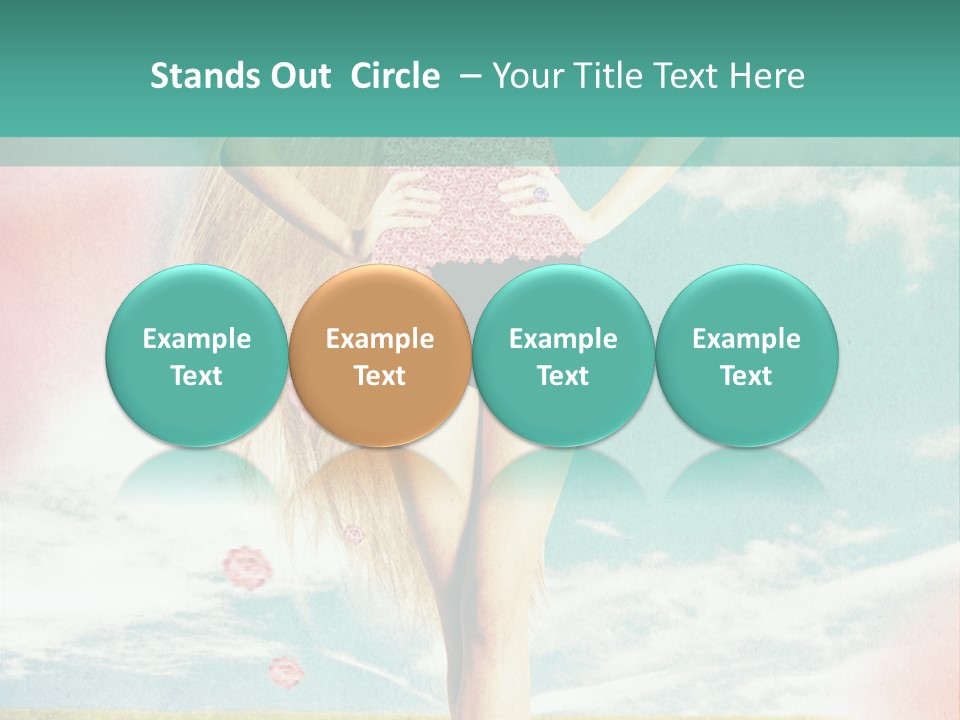 Stands Out  Circle  – Your Title Text Here

Example Text

Example Text

Example Text

Example Text